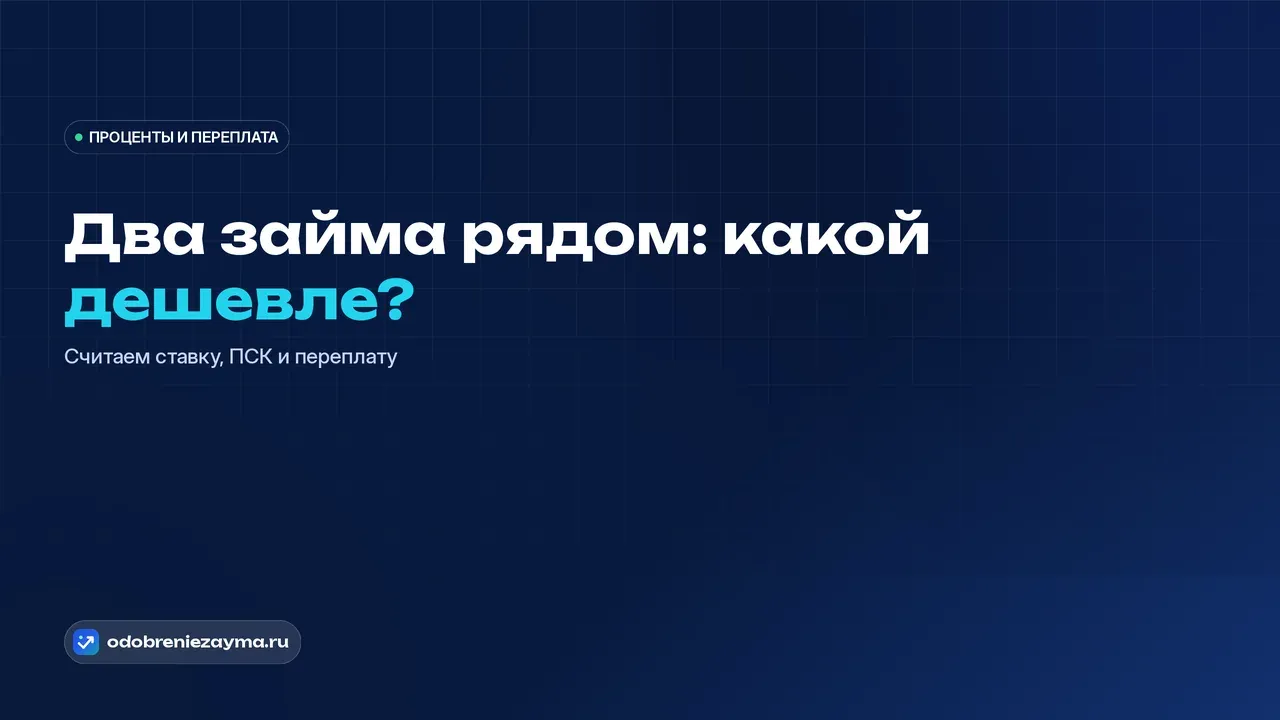 ПРОЦЕНТЫ И ПЕРЕПЛАТА

Два займа рядом: какой дешевле?

Считаем ставку, ПСК и переплату

odobreniezayma.ru